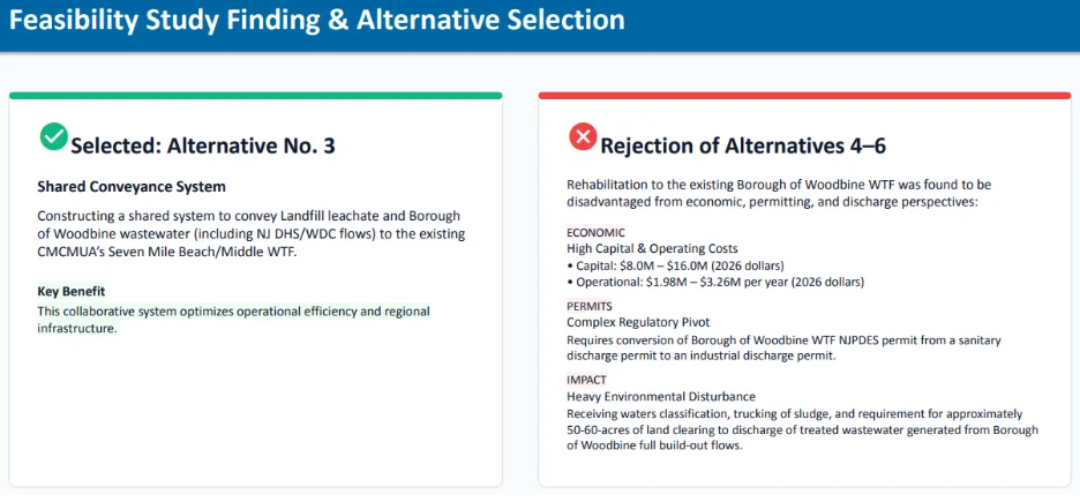 Feasibility Study Finding & Alternative Selection

Selected: Alternative No. 3

Shared Conveyance System

Constructing a shared system to convey Landfill leachate and Borough of Woodbine wastewater (including NJ DHS/WDC flows) to the existing CMCMUA's Seven Mile Beach/Middle WTF.

Key Benefit

This collaborative system optimizes operational efficiency and regional infrastructure.

Rejection of Alternatives 4–6

Rehabilitation to the existing Borough of Woodbine WTF was found to be disadvantaged from economic, permitting, and discharge perspectives:

ECONOMIC
High Capital & Operating Costs
• Capital: $8.0M – $16.0M (2026 dollars)
• Operational: $1.98M – $3.26M per year (2026 dollars)

PERMITS
Complex Regulatory Pivot
Requires conversion of Borough of Woodbine WTF NJPDES permit from a sanitary discharge permit to an industrial discharge permit.

IMPACT
Heavy Environmental Disturbance
Receiving waters classification, trucking of sludge, and requirement for approximately 50-60-acres of land clearing to discharge of treated wastewater generated from Borough of Woodbine full build-out flows.